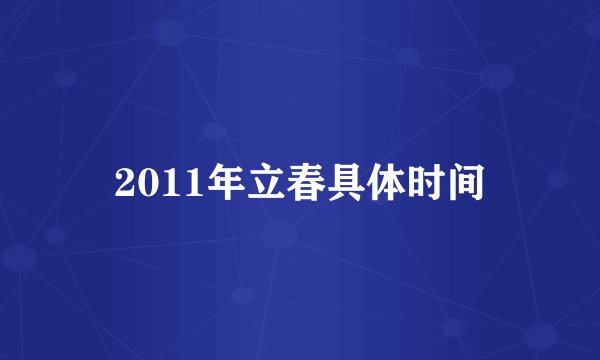 2011年立春具体时间